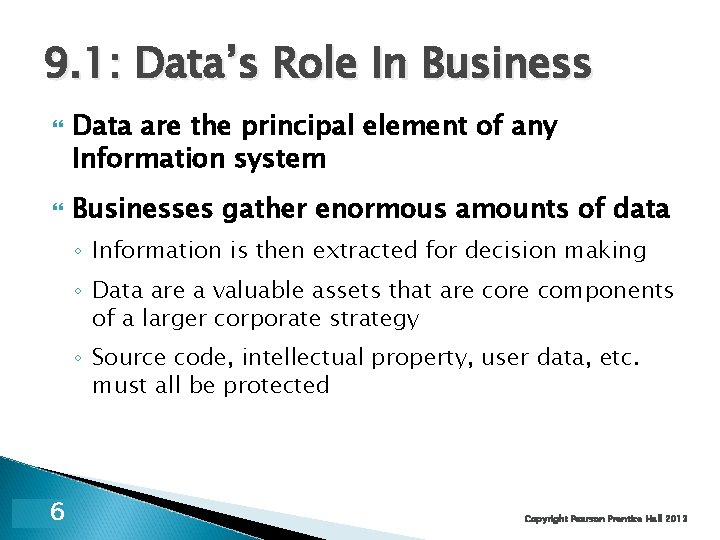 9.1: Data's Role In Business

Data are the principal element of any Information system

Businesses gather enormous amounts of data

◦ Information is then extracted for decision making

◦ Data are a valuable assets that are core components of a larger corporate strategy

◦ Source code, intellectual property, user data, etc. must all be protected

6

Copyright Pearson Prentice Hall 2013